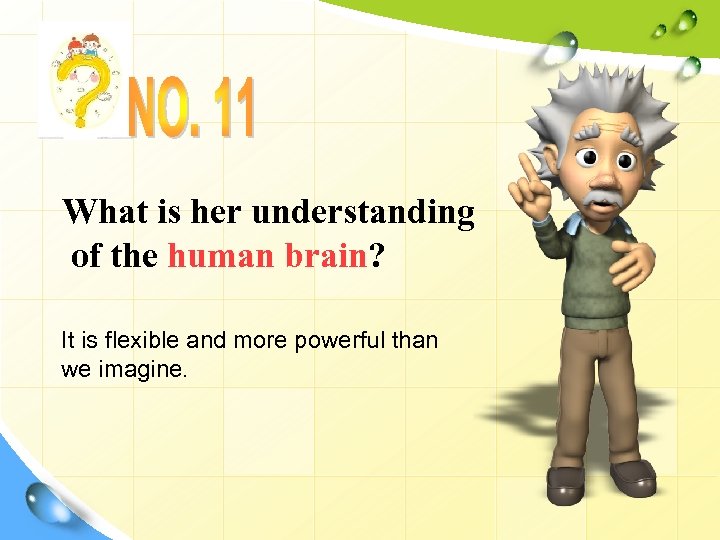 NO. 11

What is her understanding of the human brain?

It is flexible and more powerful than we imagine.